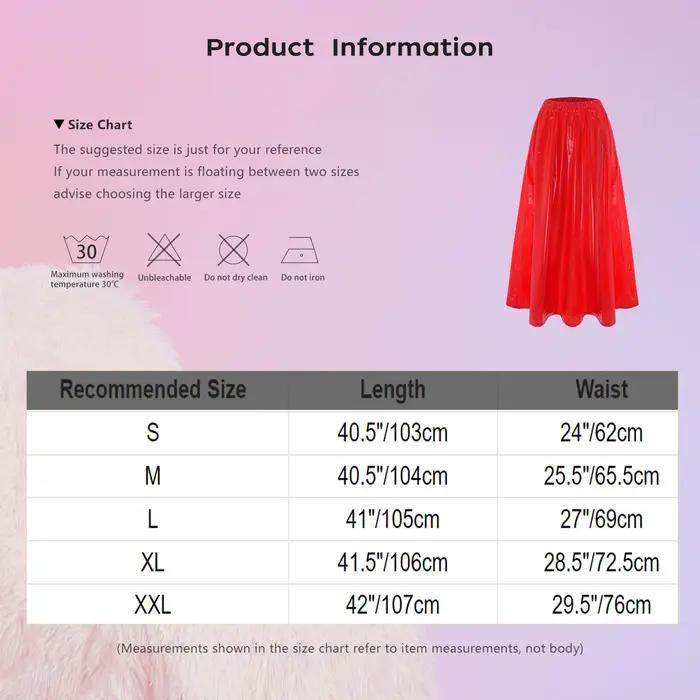 Product Information

▼ Size Chart

The suggested size is just for your reference
If your measurement is floating between two sizes
advise choosing the larger size

30
Maximum washing temperature 30℃

Unbleachable

Do not dry clean

Do not iron

| Recommended Size | Length | Waist |
|---|---|---|
| S | 40.5"/103cm | 24"/62cm |
| M | 40.5"/104cm | 25.5"/65.5cm |
| L | 41"/105cm | 27"/69cm |
| XL | 41.5"/106cm | 28.5"/72.5cm |
| XXL | 42"/107cm | 29.5"/76cm |

(Measurements shown in the size chart refer to item measurements, not body)